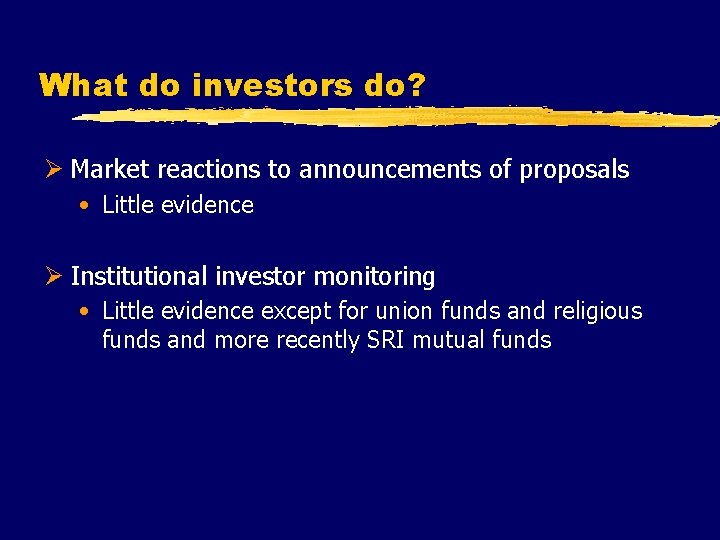 What do investors do?

➢ Market reactions to announcements of proposals
• Little evidence

➢ Institutional investor monitoring
• Little evidence except for union funds and religious funds and more recently SRI mutual funds